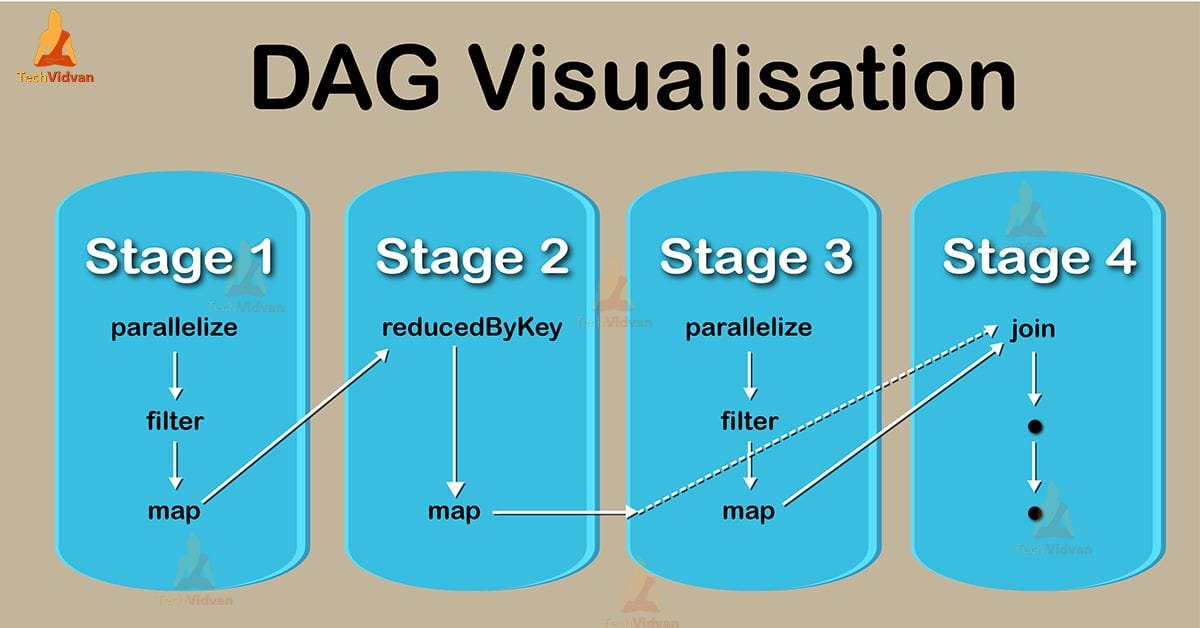 TechVidvan

DAG Visualisation

Stage 1
parallelize
filter
map

Stage 2
reducedByKey
map

Stage 3
parallelize
filter
map

Stage 4
join

TechVidvan
TechVidvan
TechVidvan
TechVidvan
TechVidvan